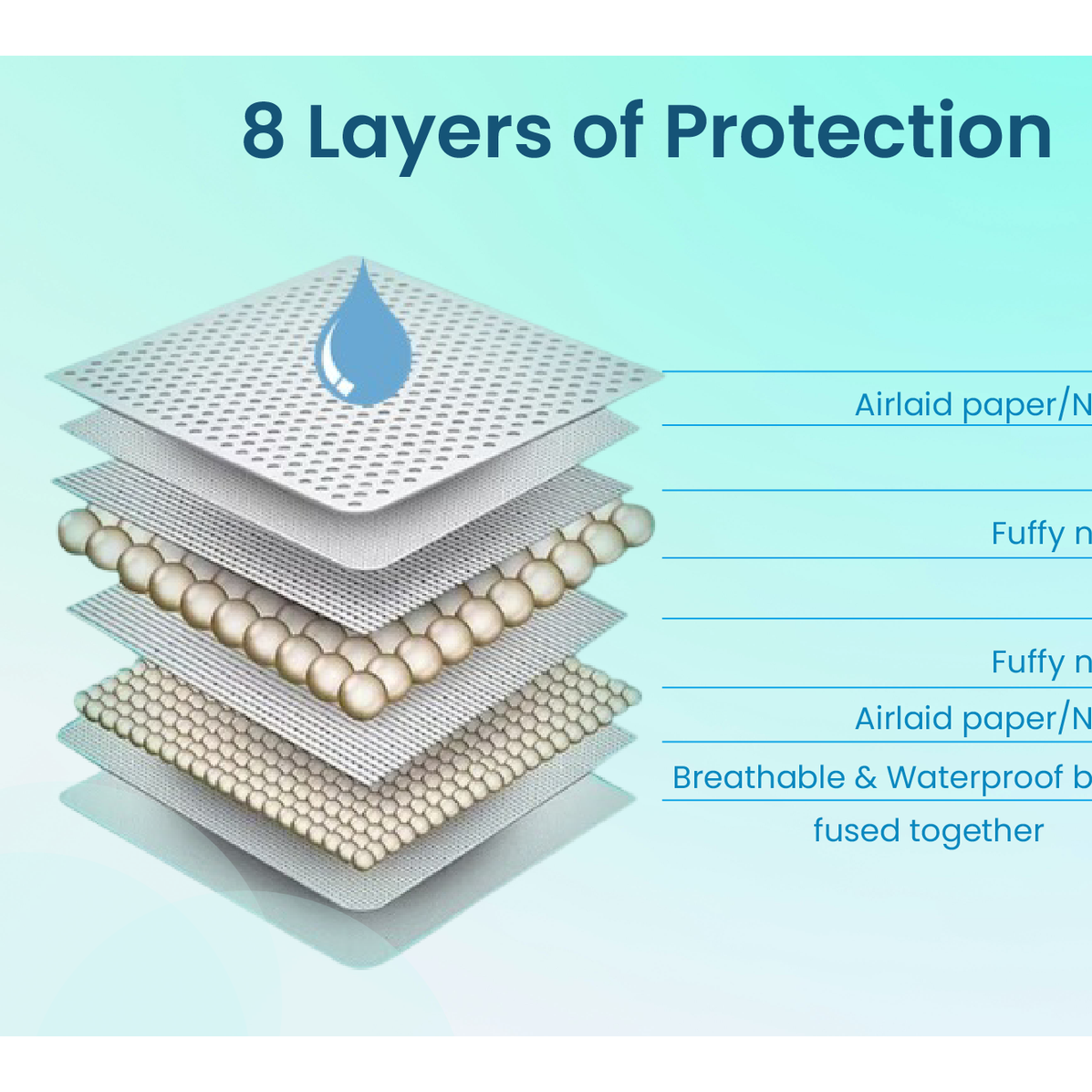 8 Layers of Protection

Airlaid paper/N

Fuffy n

Fuffy n

Airlaid paper/N

Breathable & Waterproof b

fused together